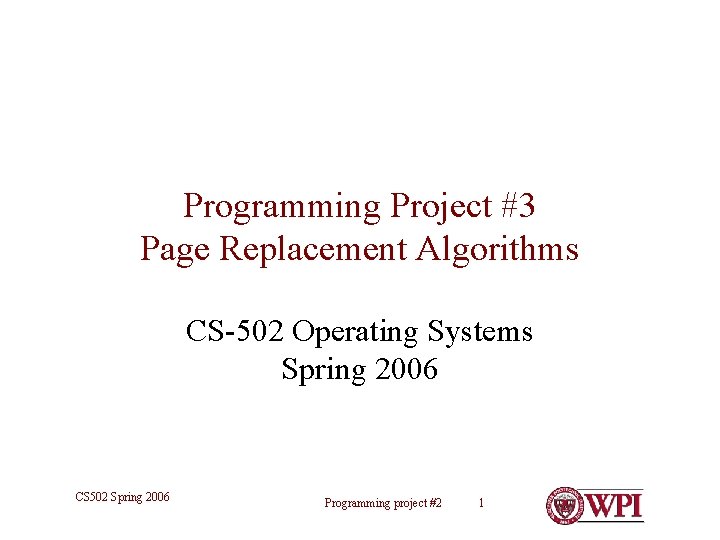 Programming Project #3
Page Replacement Algorithms

CS-502 Operating Systems
Spring 2006

CS502 Spring 2006

Programming project #2

1

WPI